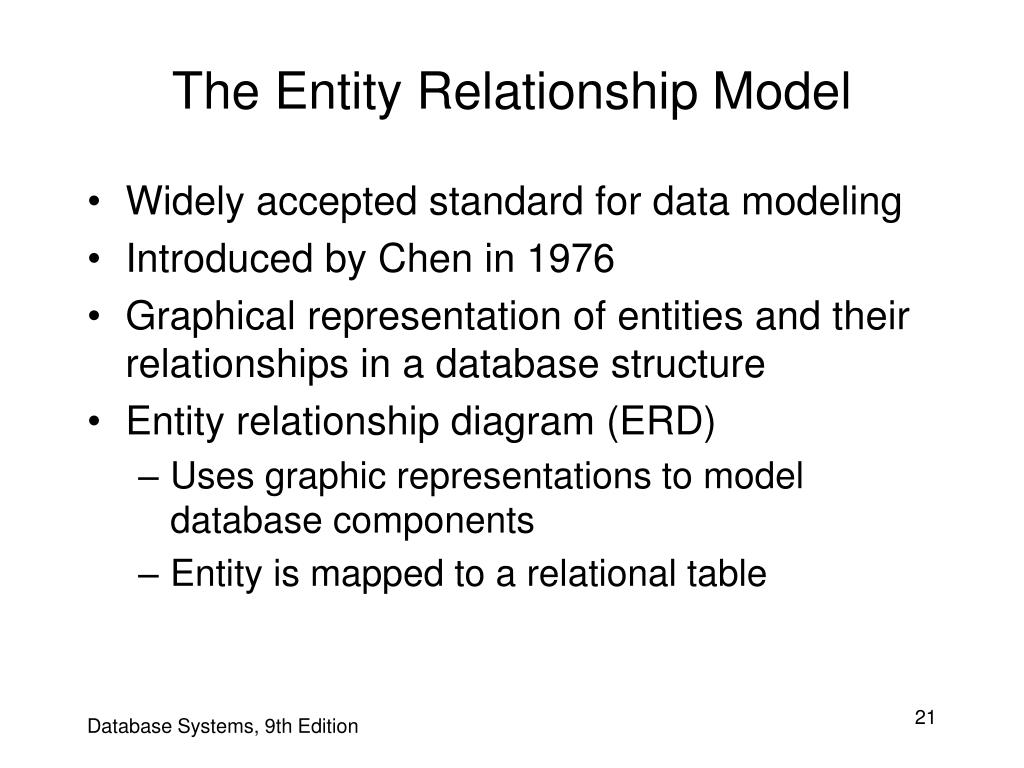 The Entity Relationship Model

• Widely accepted standard for data modeling
• Introduced by Chen in 1976
• Graphical representation of entities and their relationships in a database structure
• Entity relationship diagram (ERD)
– Uses graphic representations to model database components
– Entity is mapped to a relational table

Database Systems, 9th Edition

21